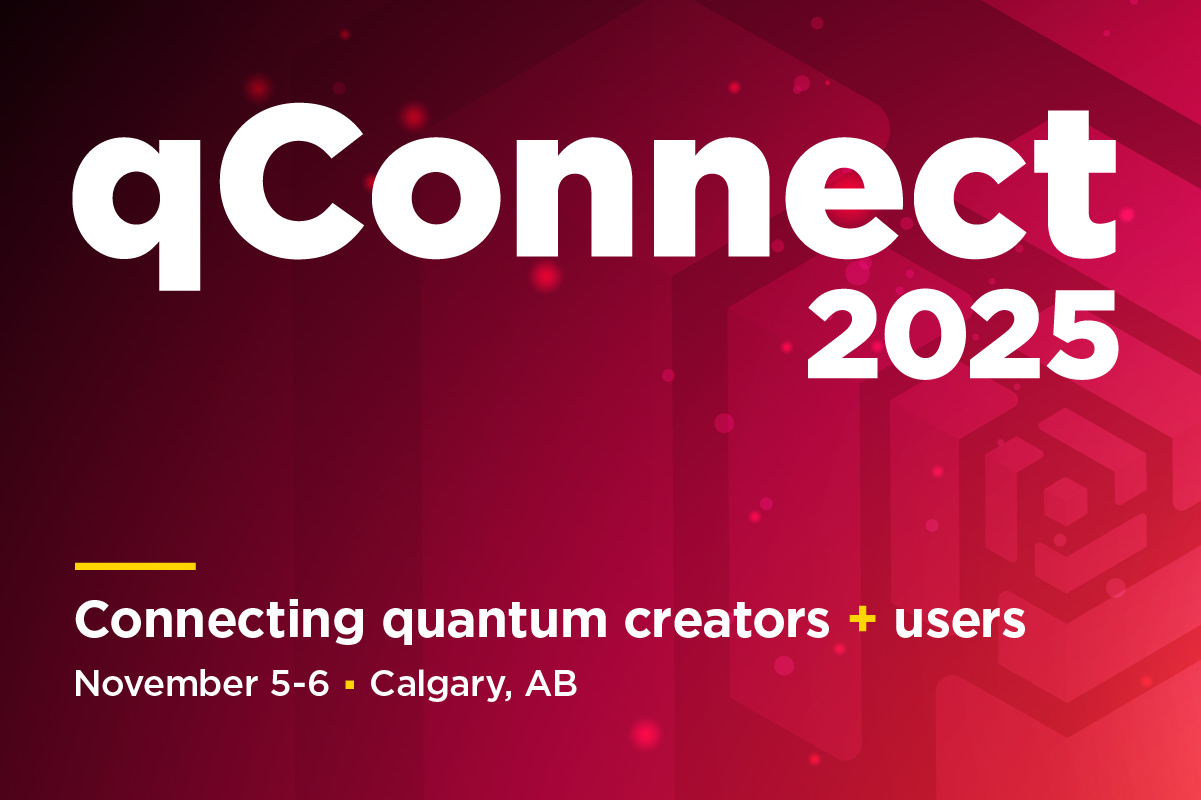 qConnect
2025

Connecting quantum creators + users
November 5-6 ▪ Calgary, AB